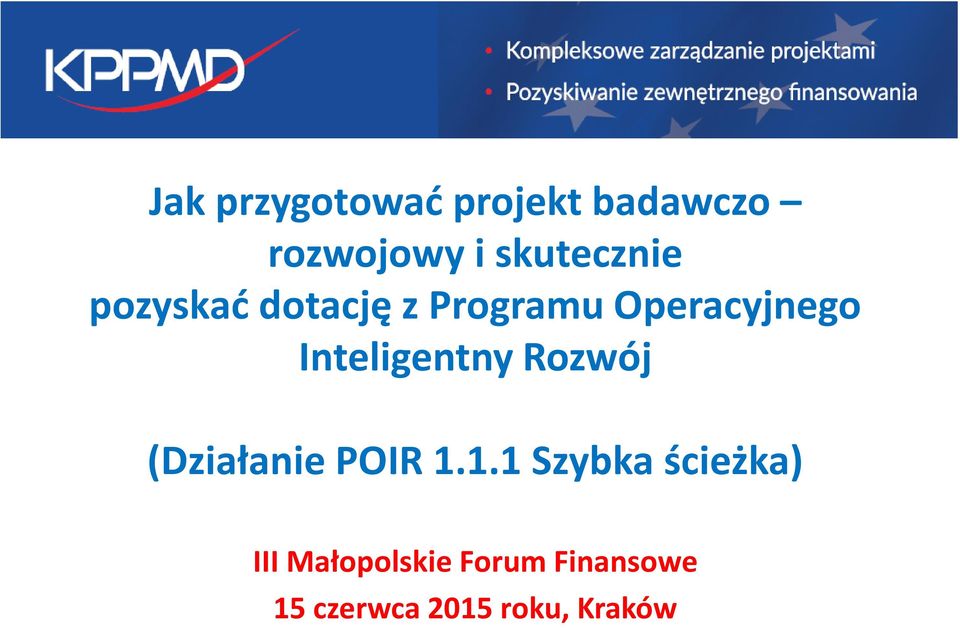 KPPMD

• Kompleksowe zarządzanie projektami
• Pozyskiwanie zewnętrznego finansowania

Jak przygotować projekt badawczo – rozwojowy i skutecznie pozyskać dotację z Programu Operacyjnego Inteligentny Rozwój

(Działanie POIR 1.1.1 Szybka ścieżka)

III Małopolskie Forum Finansowe
15 czerwca 2015 roku, Kraków